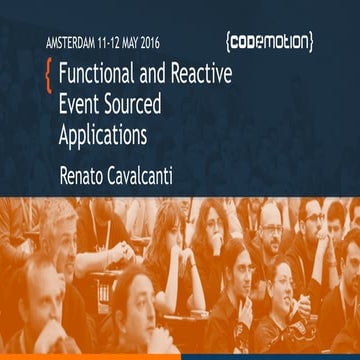 AMSTERDAM 11-12 MAY 2016

{codemotion}

{ Functional and Reactive Event Sourced Applications

Renato Cavalcanti